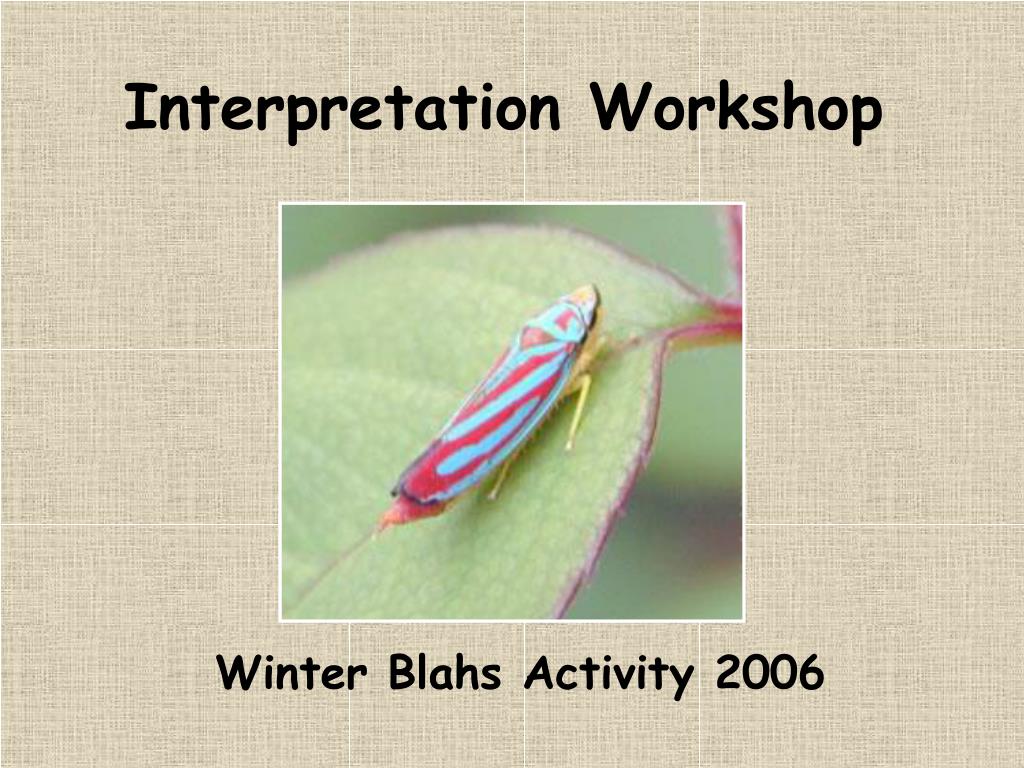 Interpretation Workshop

Winter Blahs Activity 2006